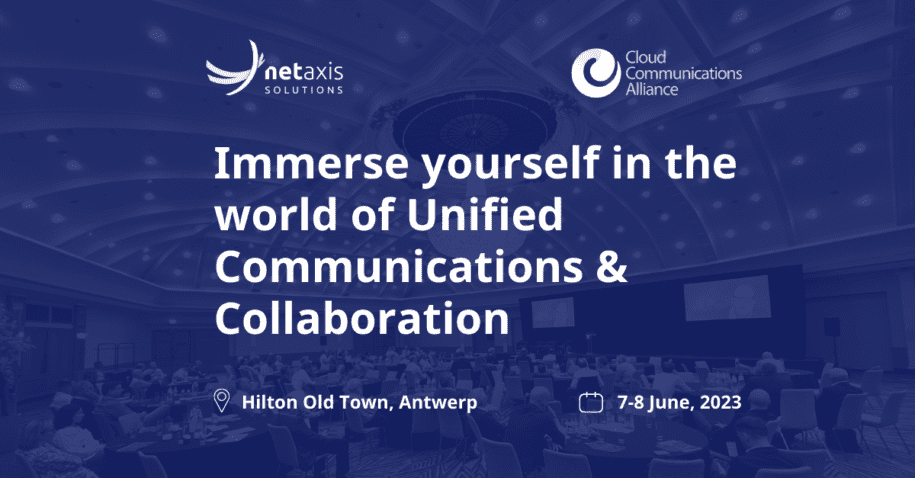 netaxis SOLUTIONS

Cloud Communications Alliance

Immerse yourself in the world of Unified Communications & Collaboration

Hilton Old Town, Antwerp

7-8 June, 2023